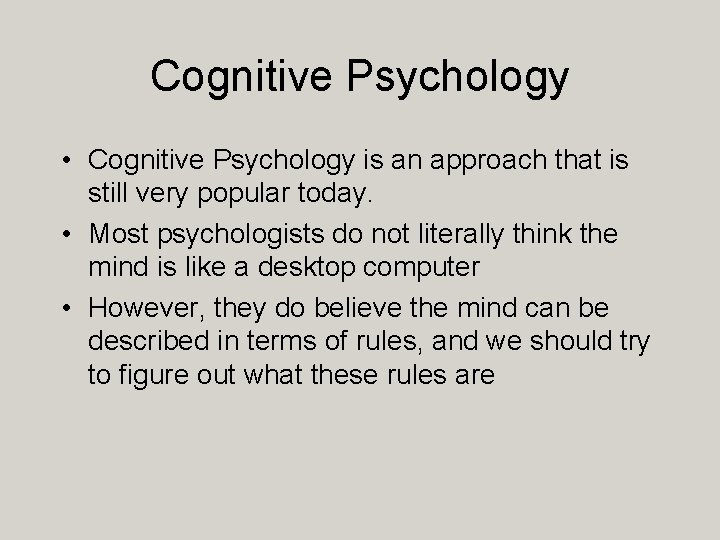 Cognitive Psychology

• Cognitive Psychology is an approach that is still very popular today.
• Most psychologists do not literally think the mind is like a desktop computer
• However, they do believe the mind can be described in terms of rules, and we should try to figure out what these rules are